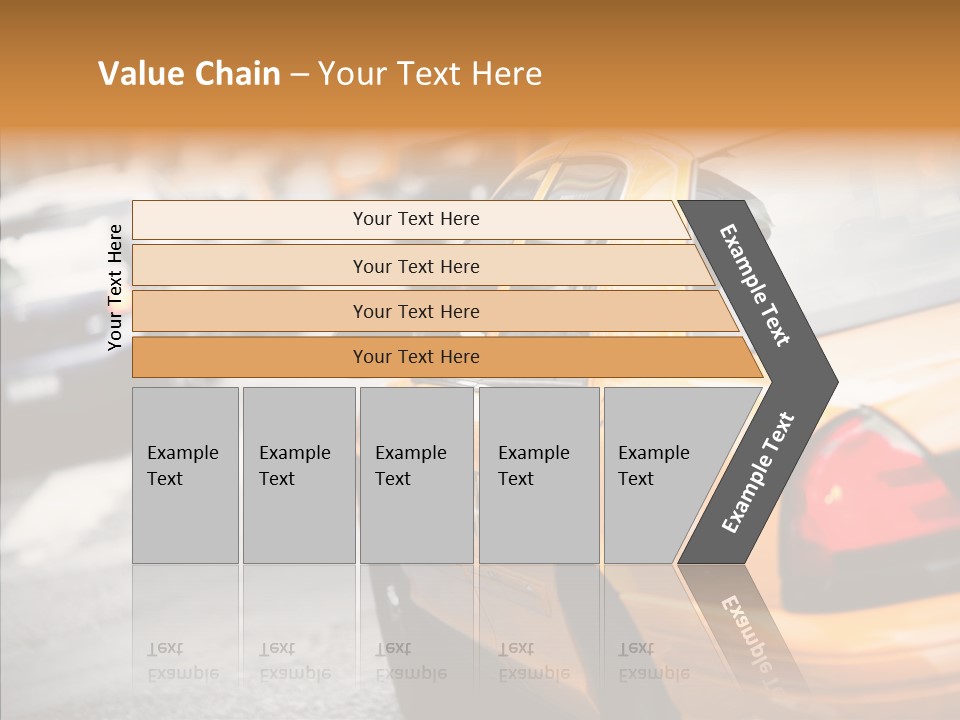 Value Chain – Your Text Here

Your Text Here

Your Text Here

Your Text Here

Your Text Here

Your Text Here

Example Text

Example Text

Example Text

Example Text

Example Text

Example Text

Example Text